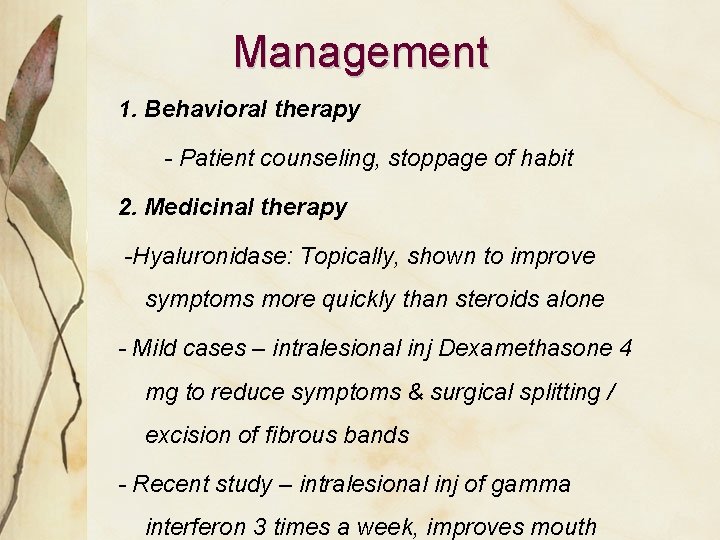 Management

1. Behavioral therapy

- Patient counseling, stoppage of habit

2. Medicinal therapy

-Hyaluronidase: Topically, shown to improve symptoms more quickly than steroids alone

- Mild cases – intralesional inj Dexamethasone 4 mg to reduce symptoms & surgical splitting / excision of fibrous bands

- Recent study – intralesional inj of gamma interferon 3 times a week, improves mouth